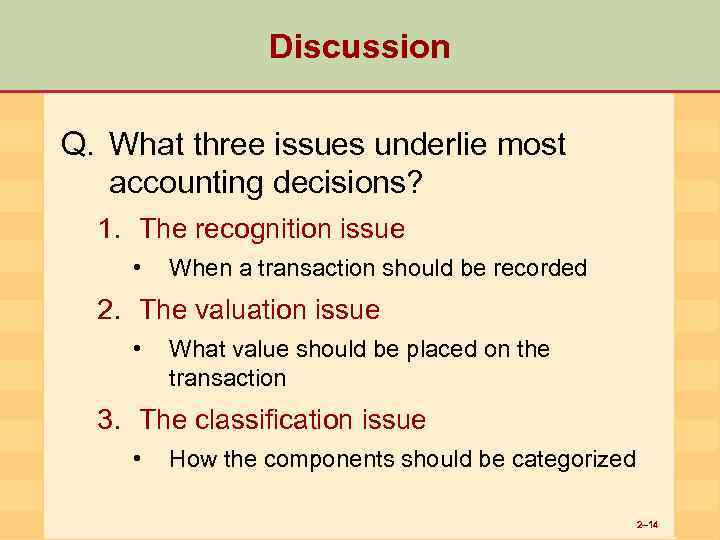 Discussion

Q. What three issues underlie most accounting decisions?

1. The recognition issue

• When a transaction should be recorded

2. The valuation issue

• What value should be placed on the transaction

3. The classification issue

• How the components should be categorized

2–14